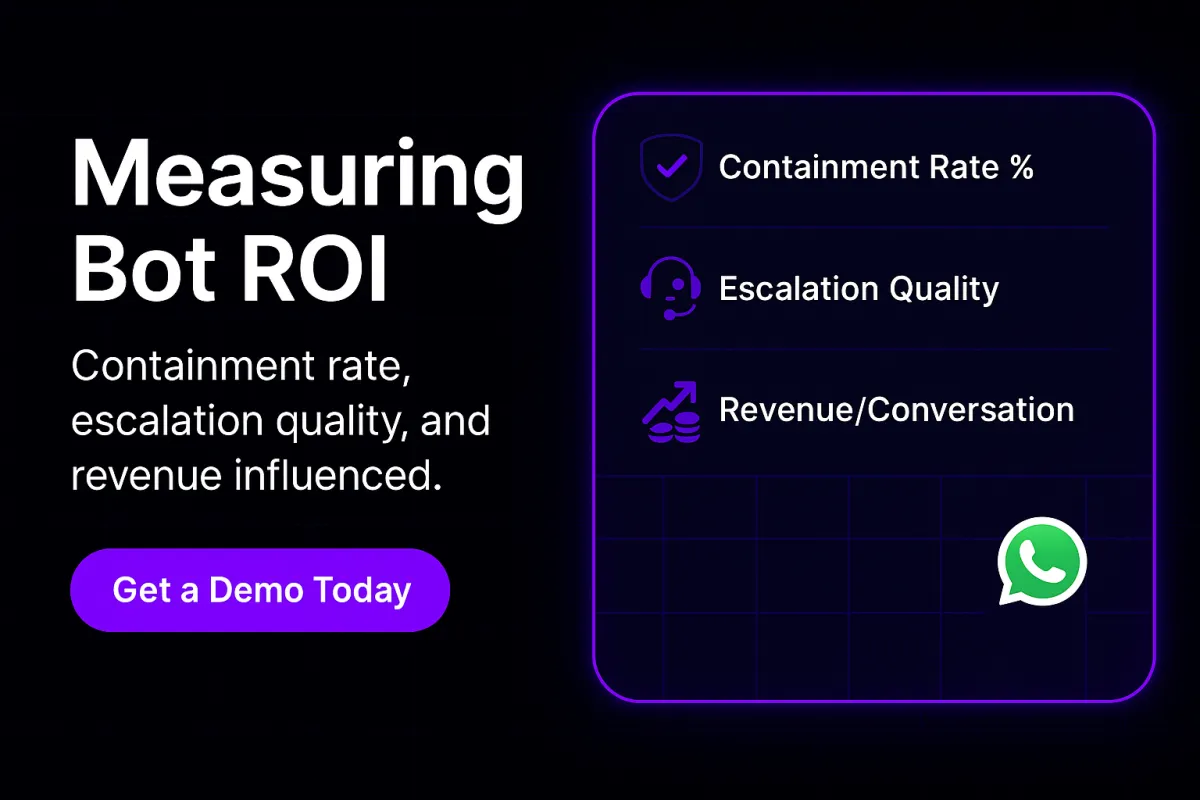 Measuring Bot ROI

Containment rate, escalation quality, and revenue influenced.

Get a Demo Today

Containment Rate %

Escalation Quality

Revenue/Conversation